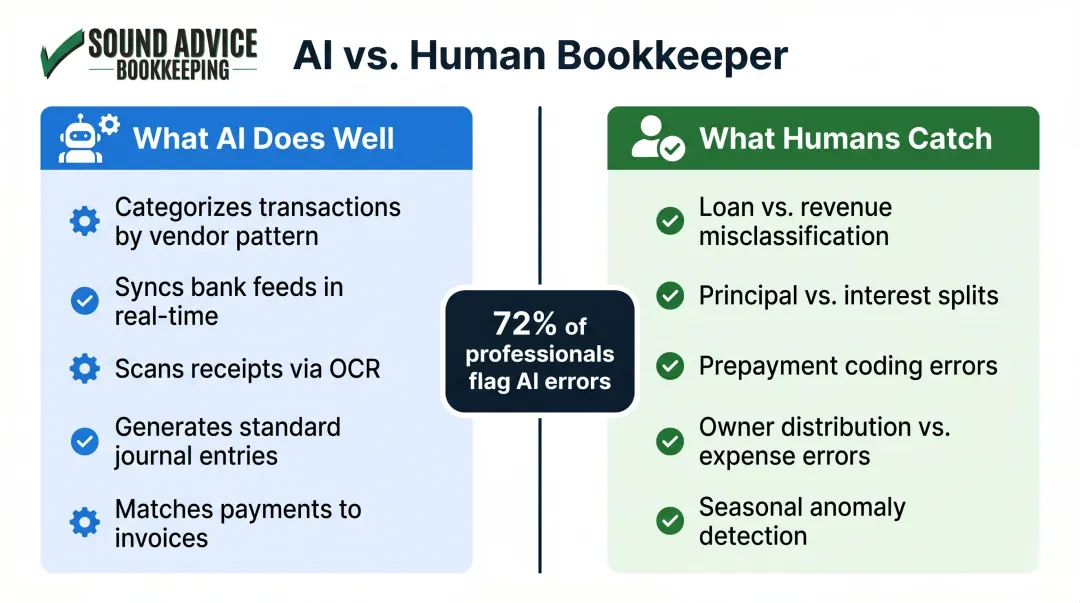 SOUND ADVICE
BOOKKEEPING

AI vs. Human Bookkeeper

What AI Does Well

Categorizes transactions by vendor pattern

Syncs bank feeds in real-time

Scans receipts via OCR

Generates standard journal entries

Matches payments to invoices

72% of professionals flag AI errors

What Humans Catch

Loan vs. revenue misclassification

Principal vs. interest splits

Prepayment coding errors

Owner distribution vs. expense errors

Seasonal anomaly detection